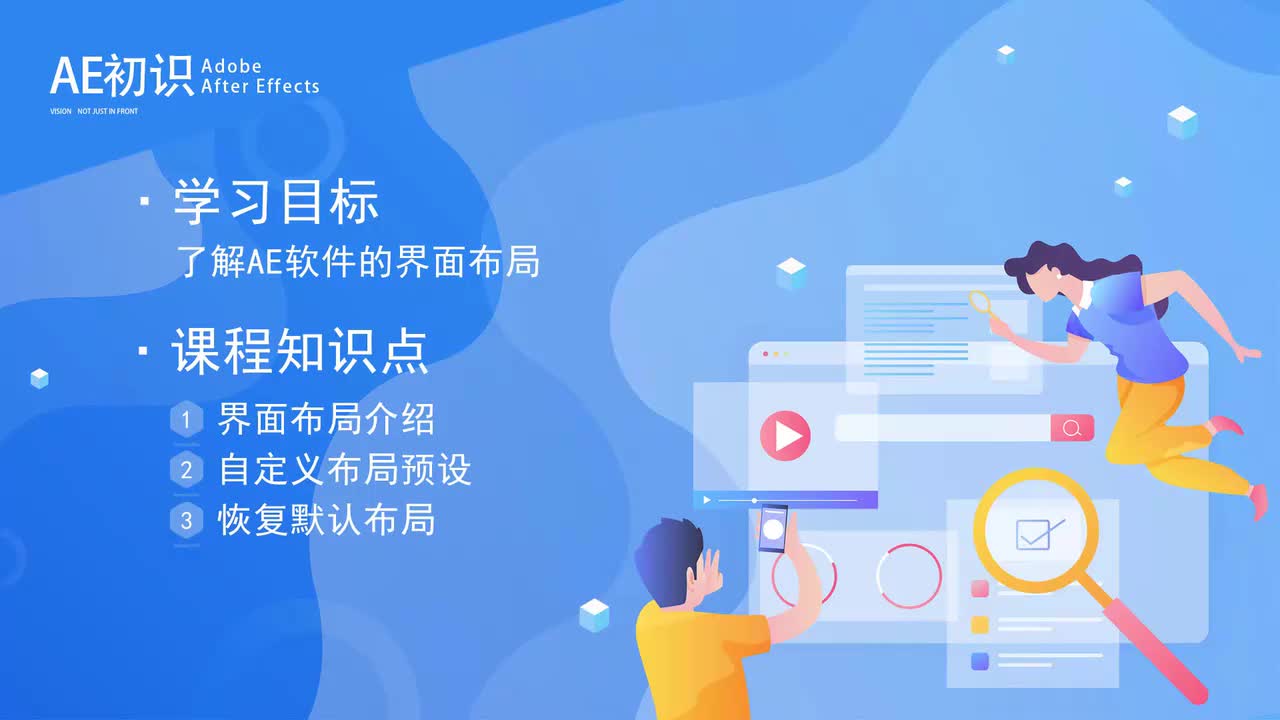 AE初识 Adobe After Effects

VISION NOT JUST IN FRONT

· 学习目标

了解AE软件的界面布局

· 课程知识点

1 界面布局介绍

2 自定义布局预设

3 恢复默认布局